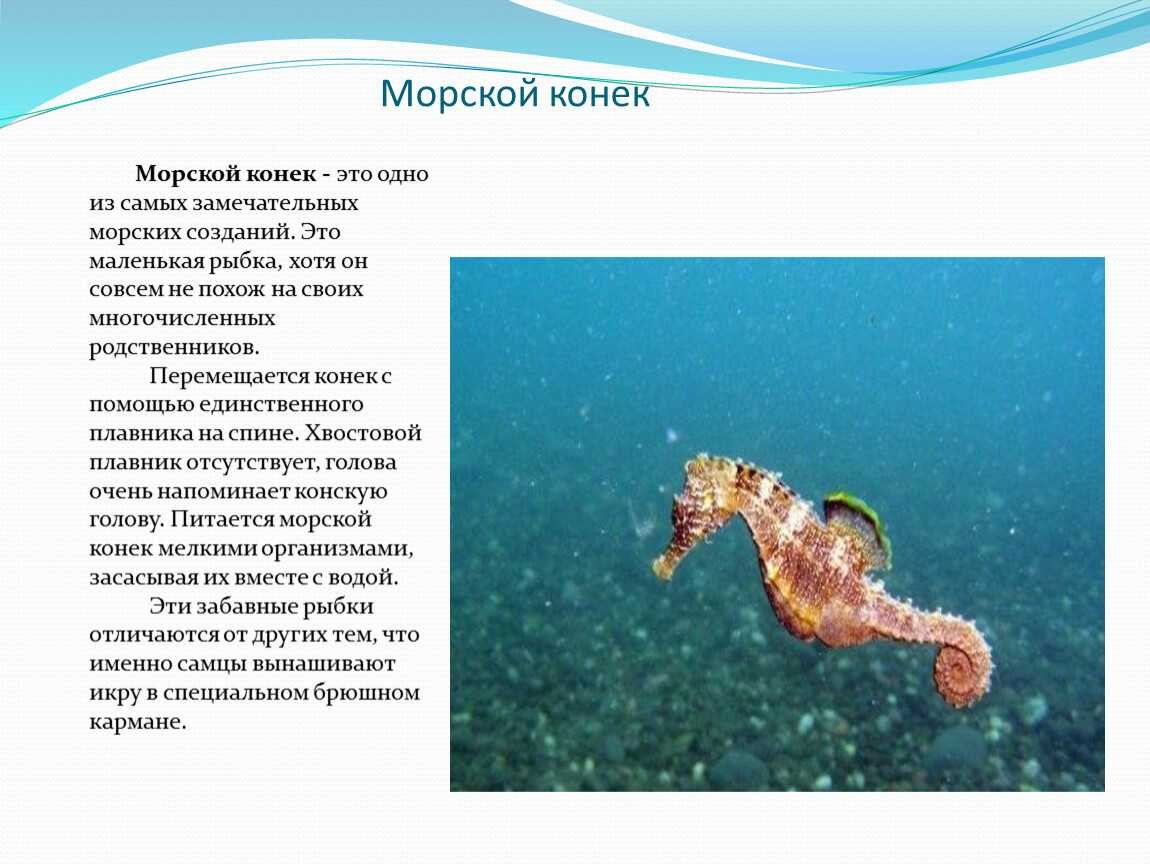 Морской конек

Морской конек - это одно из самых замечательных морских созданий. Это маленькая рыбка, хотя он совсем не похож на своих многочисленных родственников.

Перемещается конек с помощью единственного плавника на спине. Хвостовой плавник отсутствует, голова очень напоминает конскую голову. Питается морской конек мелкими организмами, засасывая их вместе с водой.

Эти забавные рыбки отличаются от других тем, что именно самцы вынашивают икру в специальном брюшном кармане.